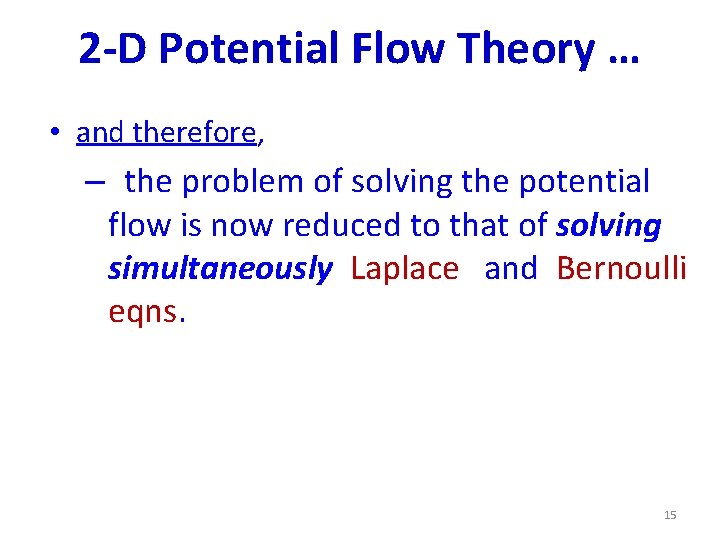 2-D Potential Flow Theory …

• and therefore,

– the problem of solving the potential flow is now reduced to that of solving simultaneously Laplace and Bernoulli eqns.

15